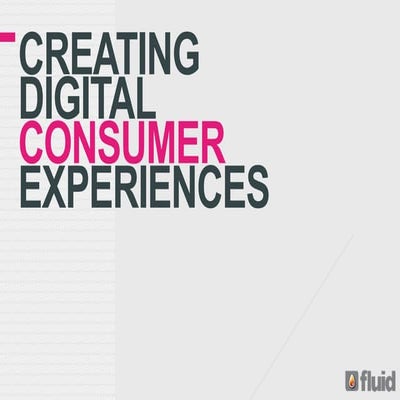 CREATING
DIGITAL
CONSUMER
EXPERIENCES

fluid